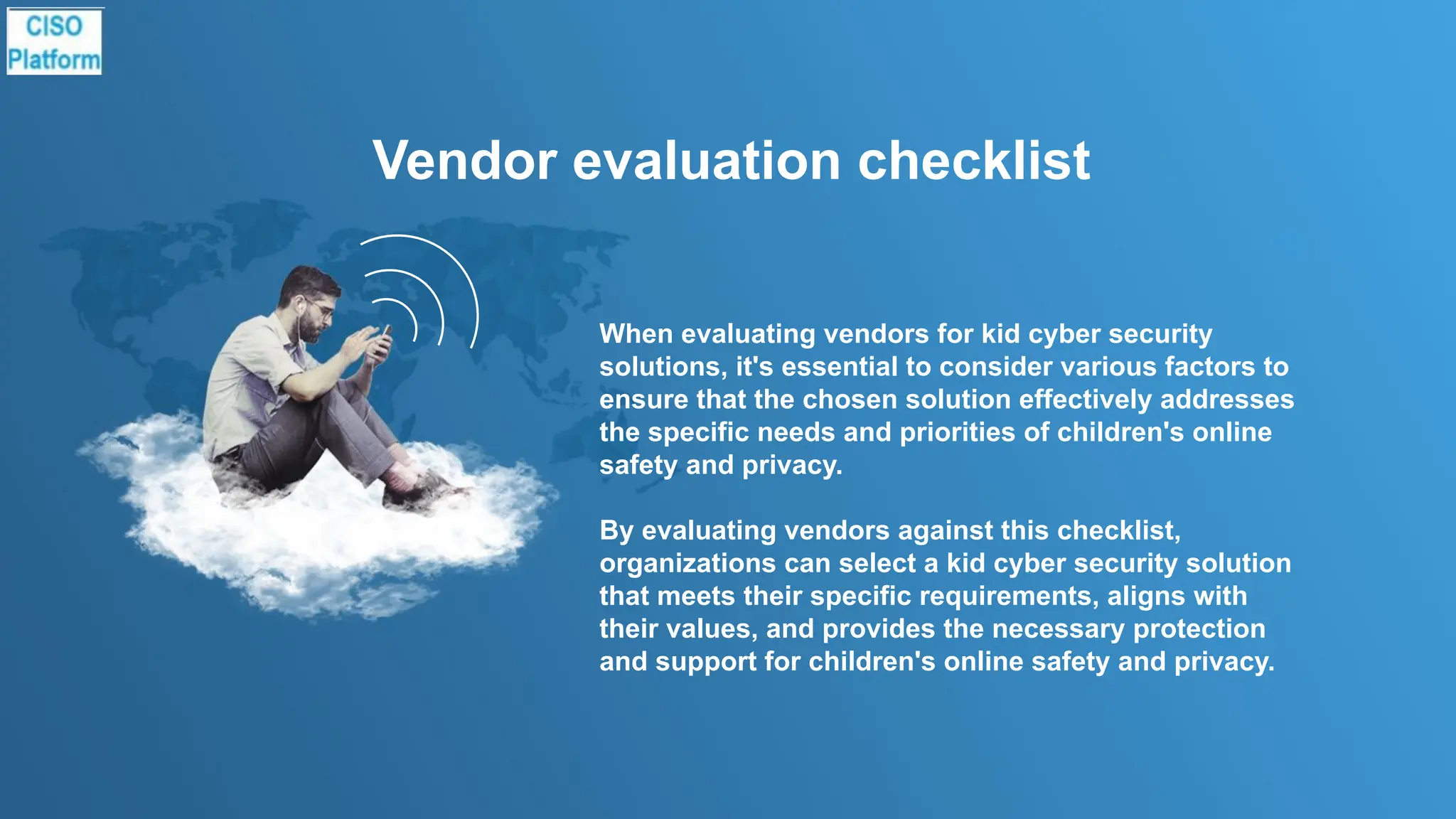 CISO
Platform

Vendor evaluation checklist

When evaluating vendors for kid cyber security solutions, it's essential to consider various factors to ensure that the chosen solution effectively addresses the specific needs and priorities of children's online safety and privacy.

By evaluating vendors against this checklist, organizations can select a kid cyber security solution that meets their specific requirements, aligns with their values, and provides the necessary protection and support for children's online safety and privacy.